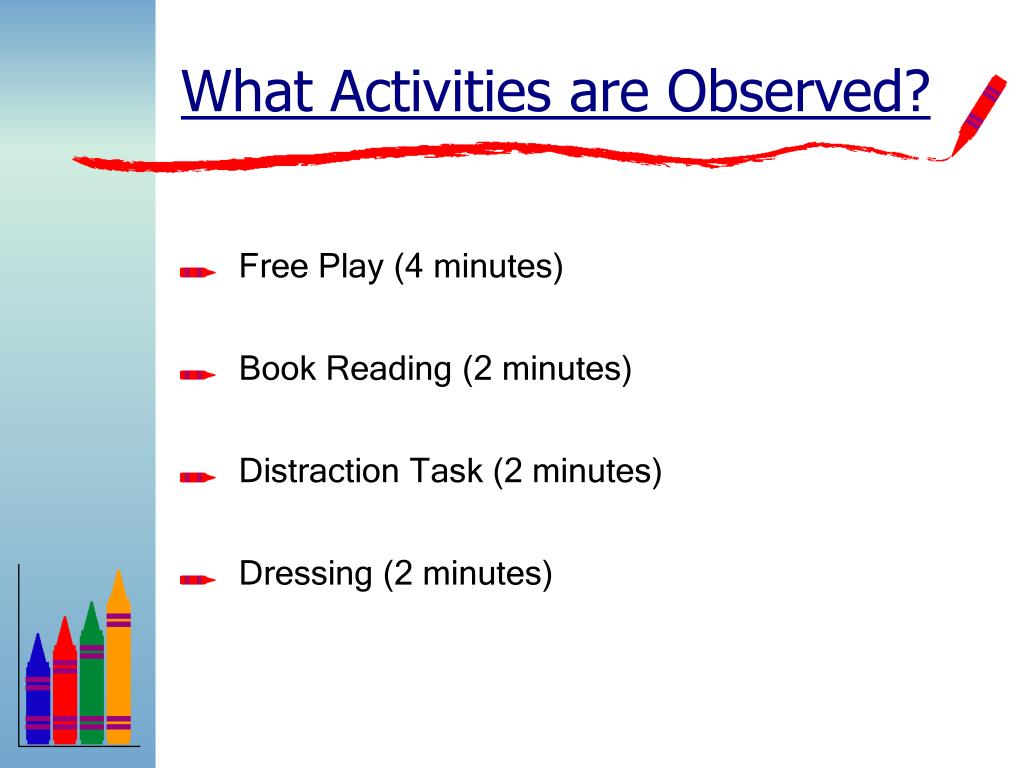 What Activities are Observed?

Free Play (4 minutes)

Book Reading (2 minutes)

Distraction Task (2 minutes)

Dressing (2 minutes)